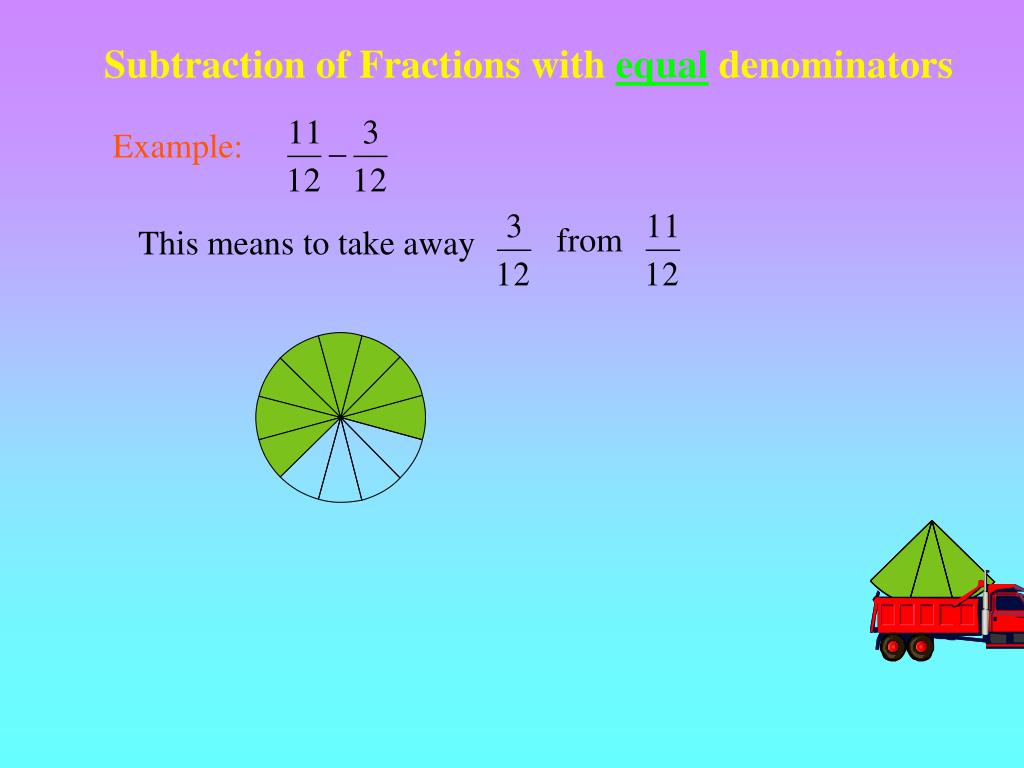 Subtraction of Fractions with equal denominators

Example: $\frac{11}{12} - \frac{3}{12}$

This means to take away $\frac{3}{12}$ from $\frac{11}{12}$